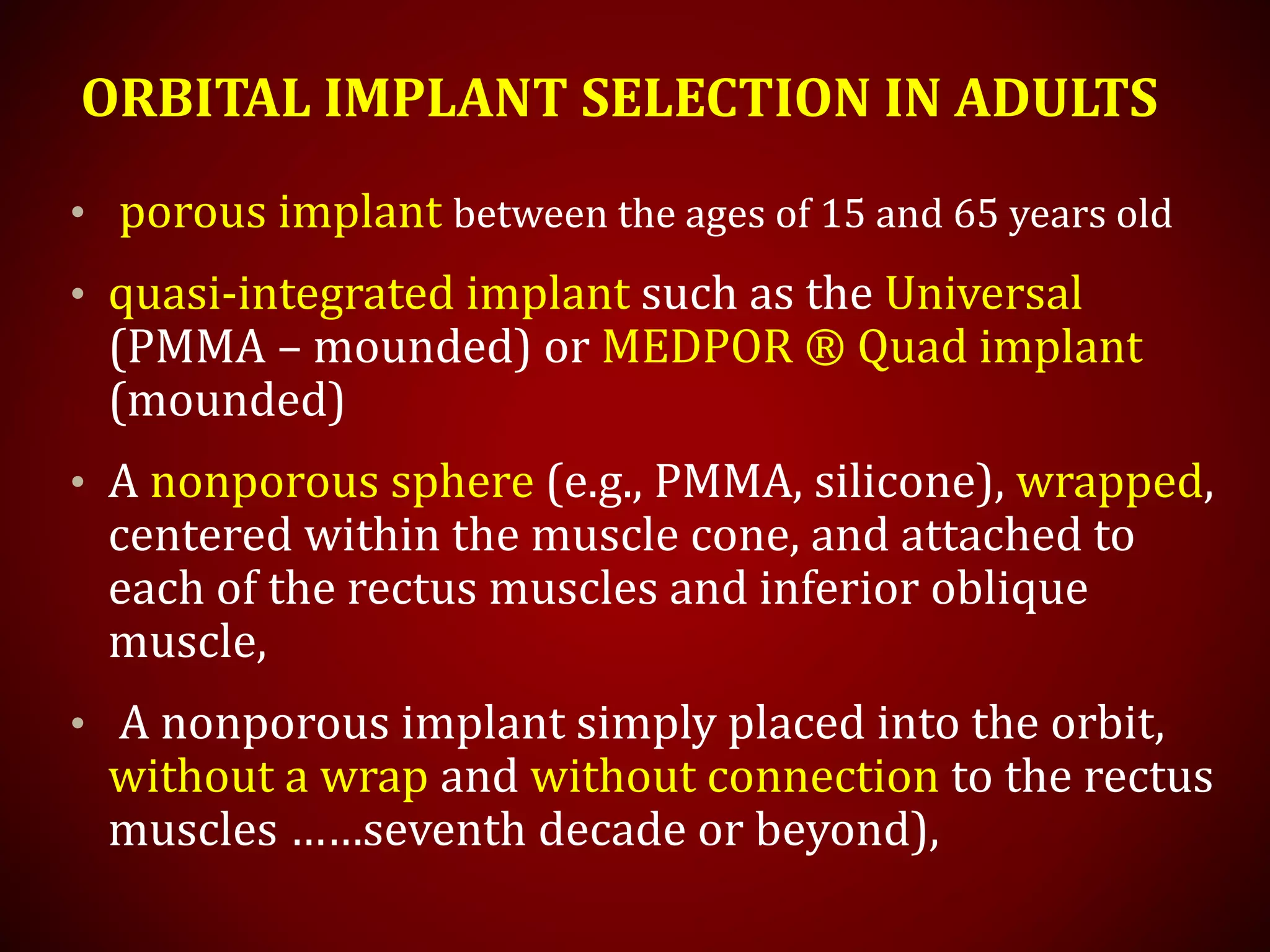 ORBITAL IMPLANT SELECTION IN ADULTS

• porous implant between the ages of 15 and 65 years old

• quasi-integrated implant such as the Universal (PMMA – mounded) or MEDPOR ® Quad implant (mounded)

• A nonporous sphere (e.g., PMMA, silicone), wrapped, centered within the muscle cone, and attached to each of the rectus muscles and inferior oblique muscle,

• A nonporous implant simply placed into the orbit, without a wrap and without connection to the rectus muscles ……seventh decade or beyond),